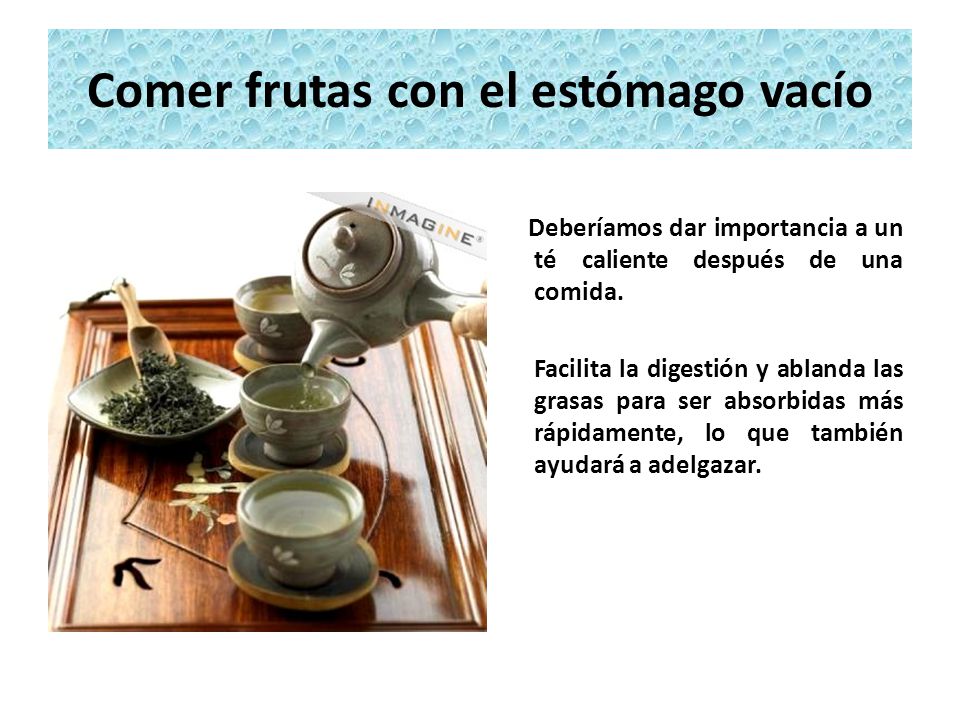 Comer frutas con el estómago vacío

INMAGINE®

Deberíamos dar importancia a un té caliente después de una comida.

Facilita la digestión y ablanda las grasas para ser absorbidas más rápidamente, lo que también ayudará a adelgazar.